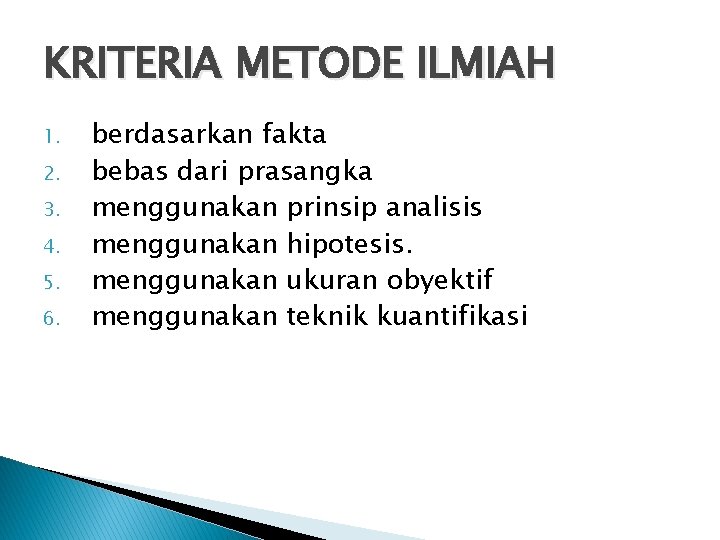 KRITERIA METODE ILMIAH

1. berdasarkan fakta
2. bebas dari prasangka
3. menggunakan prinsip analisis
4. menggunakan hipotesis.
5. menggunakan ukuran obyektif
6. menggunakan teknik kuantifikasi